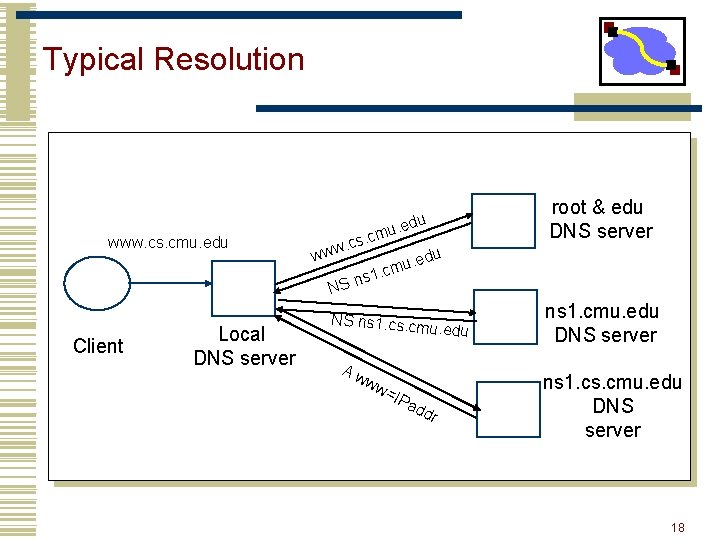 Typical Resolution

www.cs.cmu.edu

Client

Local
DNS server

www.cs.cmu.edu

NS ns1.cmu.edu

NS ns1.cs.cmu.edu

A www=IPaddr

root & edu
DNS server

ns1.cmu.edu
DNS server

ns1.cs.cmu.edu
DNS
server

18